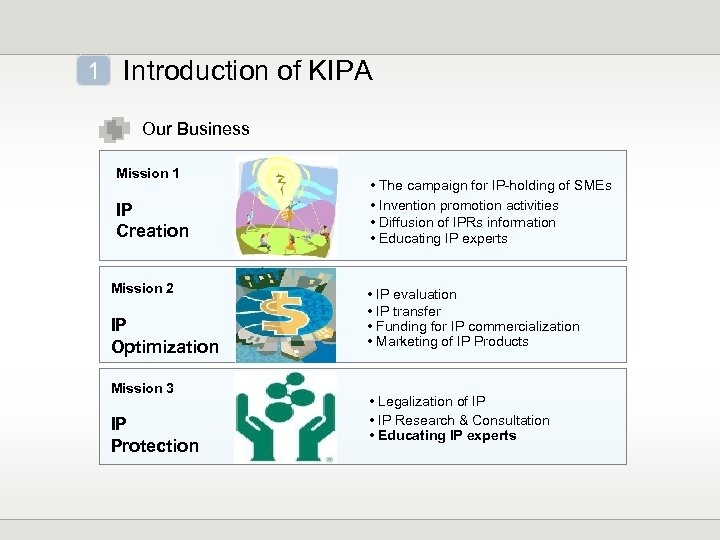 1 Introduction of KIPA

Our Business

Mission 1

IP Creation

• The campaign for IP-holding of SMEs
• Invention promotion activities
• Diffusion of IPRs information
• Educating IP experts

Mission 2

IP Optimization

• IP evaluation
• IP transfer
• Funding for IP commercialization
• Marketing of IP Products

Mission 3

IP Protection

• Legalization of IP
• IP Research & Consultation
• Educating IP experts